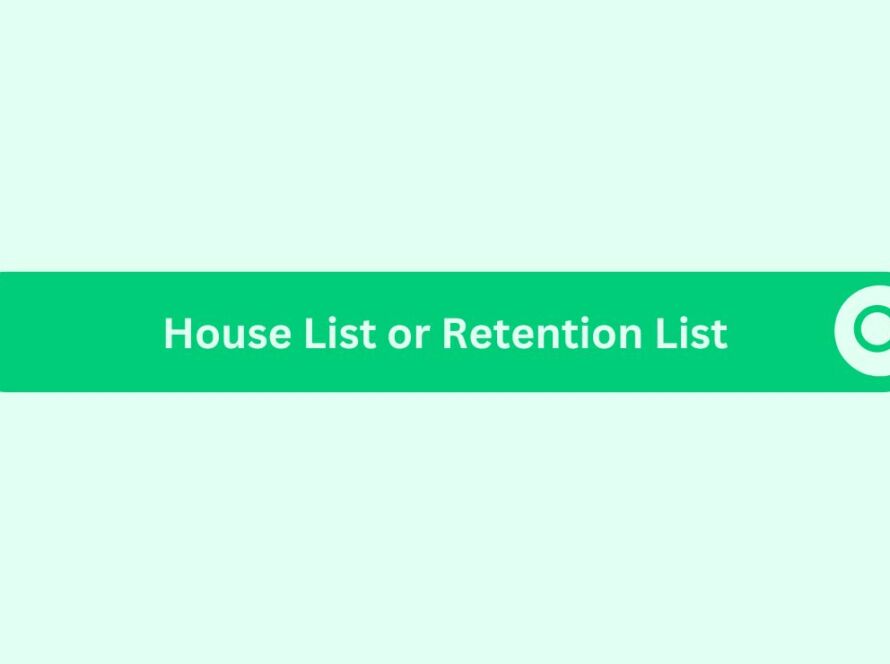 House List or Retention List